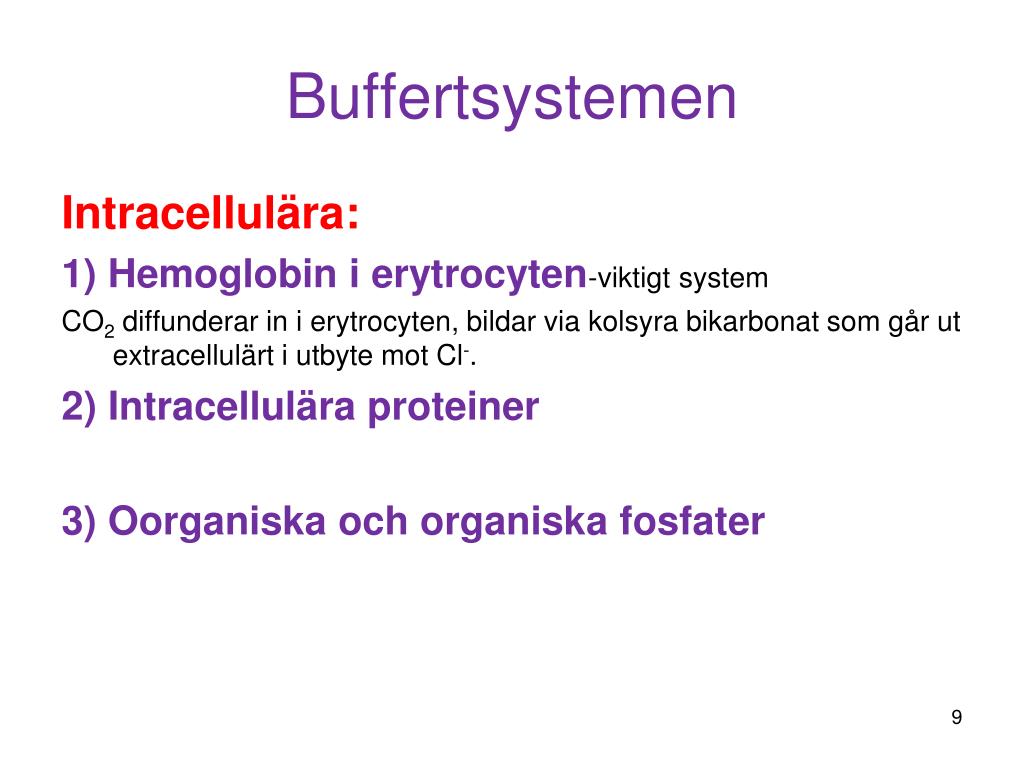 Buffertsystemen

Intracellulära:

1) Hemoglobin i erytrocyten-viktigt system

$CO_2$ diffunderar in i erytrocyten, bildar via kolsyra bikarbonat som går ut extracellulärt i utbyte mot $Cl^-$.

2) Intracellulära proteiner

3) Oorganiska och organiska fosfater

9